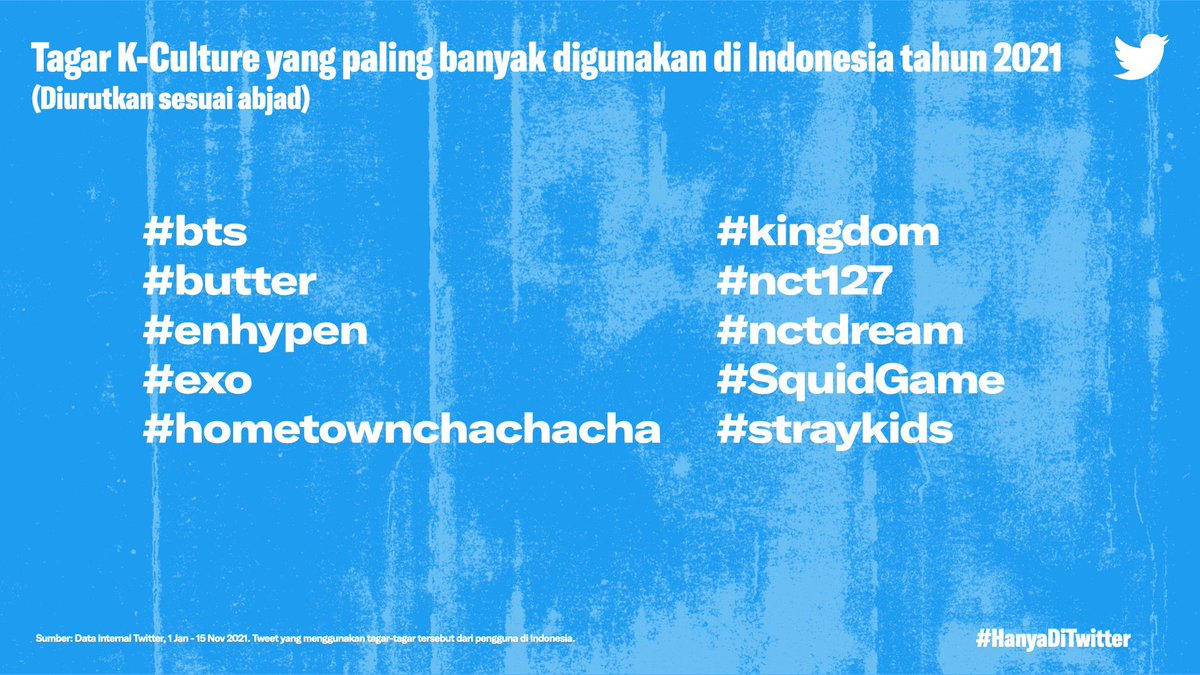 Tagar K-Culture yang paling banyak digunakan di Indonesia tahun 2021
(Diurutkan sesuai abjad)

#bts
#butter
#enhypen
#exo
#hometownchachacha

#kingdom
#nct127
#nctdream
#SquidGame
#straykids

Sumber: Data Internal Twitter, 1 Jan - 15 Nov 2021. Tweet yang menggunakan tagar-tagar tersebut dari pengguna di Indonesia.

#HanyaDiTwitter